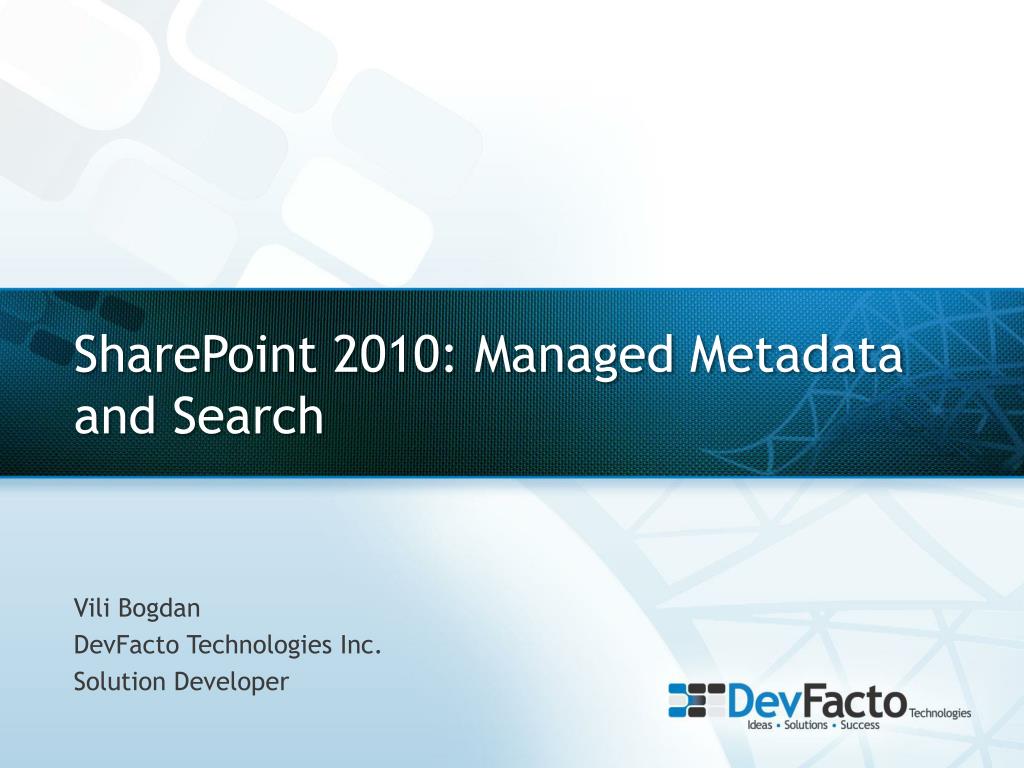 SharePoint 2010: Managed Metadata and Search

Vili Bogdan
DevFacto Technologies Inc.
Solution Developer

DevFacto Technologies
Ideas • Solutions • Success